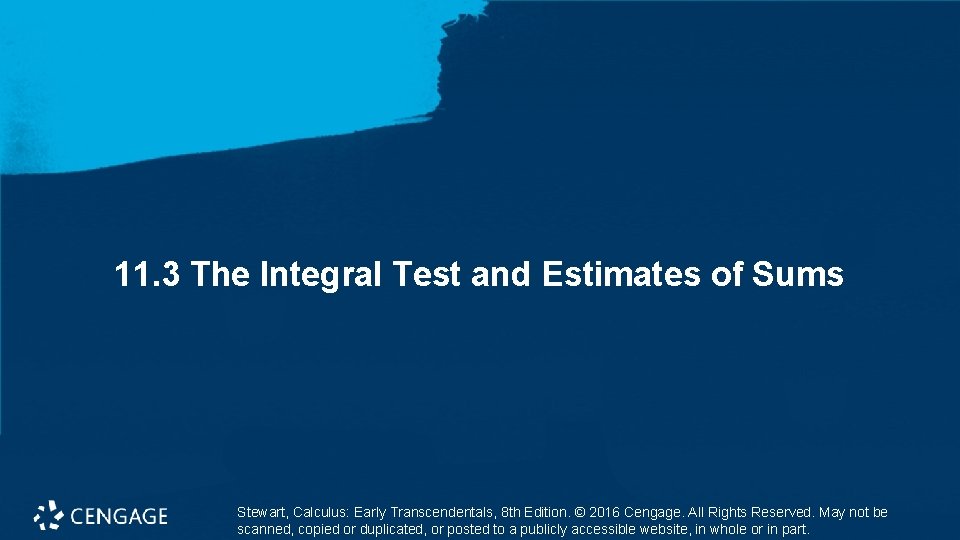 11.3 The Integral Test and Estimates of Sums

CENGAGE

Stewart, Calculus: Early Transcendentals, 8th Edition. © 2016 Cengage. All Rights Reserved. May not be scanned, copied or duplicated, or posted to a publicly accessible website, in whole or in part.